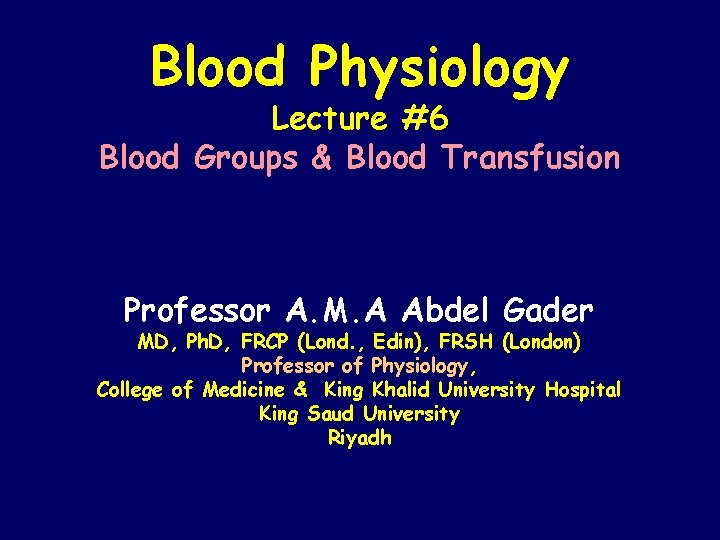 Blood Physiology
Lecture #6
Blood Groups & Blood Transfusion

Professor A.M.A Abdel Gader
MD, PhD, FRCP (Lond., Edin), FRSH (London)
Professor of Physiology,
College of Medicine & King Khalid University Hospital
King Saud University
Riyadh